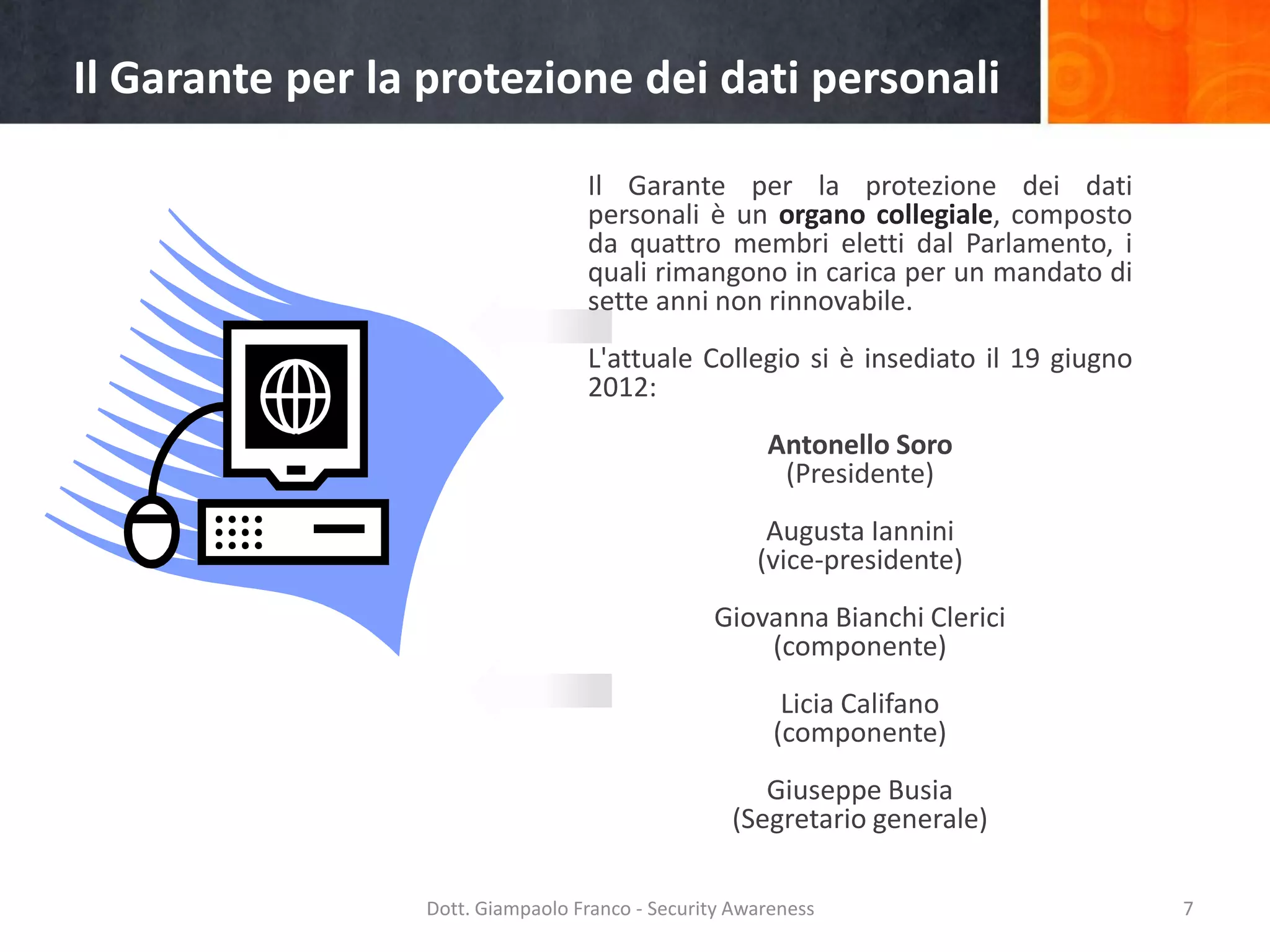 Il Garante per la protezione dei dati personali

Il Garante per la protezione dei dati personali è un organo collegiale, composto da quattro membri eletti dal Parlamento, i quali rimangono in carica per un mandato di sette anni non rinnovabile.

L'attuale Collegio si è insediato il 19 giugno 2012:

Antonello Soro
(Presidente)

Augusta Iannini
(vice-presidente)

Giovanna Bianchi Clerici
(componente)

Licia Califano
(componente)

Giuseppe Busia
(Segretario generale)

Dott. Giampaolo Franco - Security Awareness

7